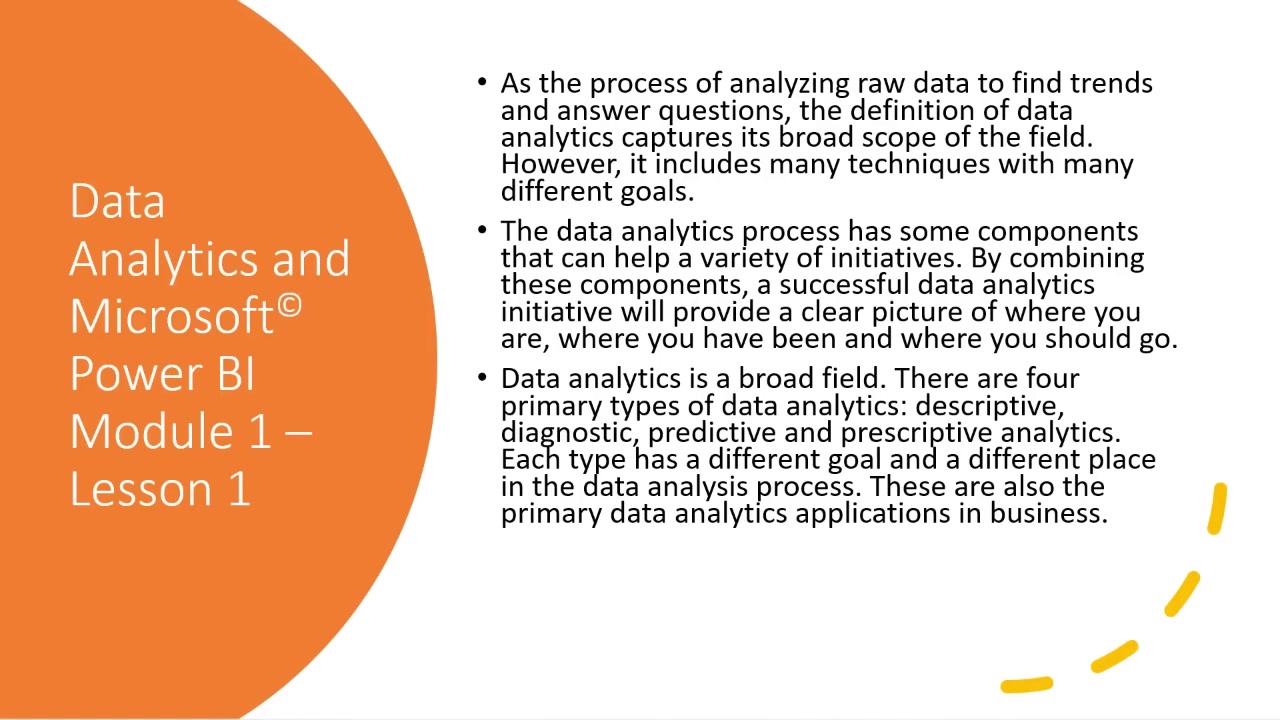 Data Analytics and Microsoft© Power BI Module 1 – Lesson 1

• As the process of analyzing raw data to find trends and answer questions, the definition of data analytics captures its broad scope of the field. However, it includes many techniques with many different goals.

• The data analytics process has some components that can help a variety of initiatives. By combining these components, a successful data analytics initiative will provide a clear picture of where you are, where you have been and where you should go.

• Data analytics is a broad field. There are four primary types of data analytics: descriptive, diagnostic, predictive and prescriptive analytics. Each type has a different goal and a different place in the data analysis process. These are also the primary data analytics applications in business.